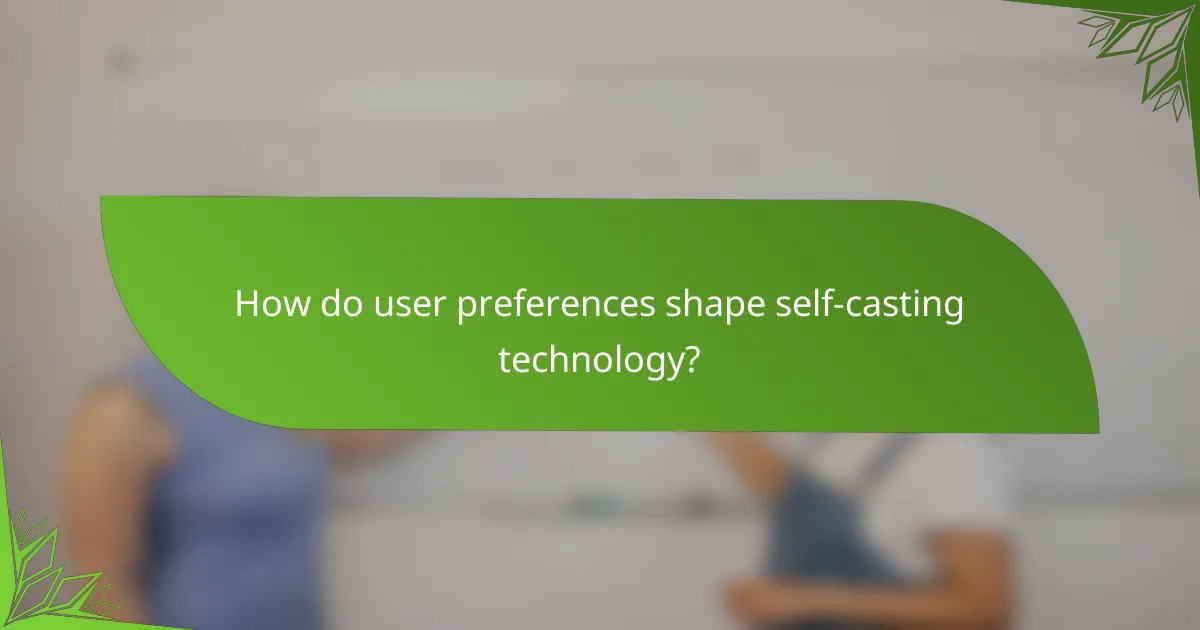 How do user preferences shape self-casting technology?